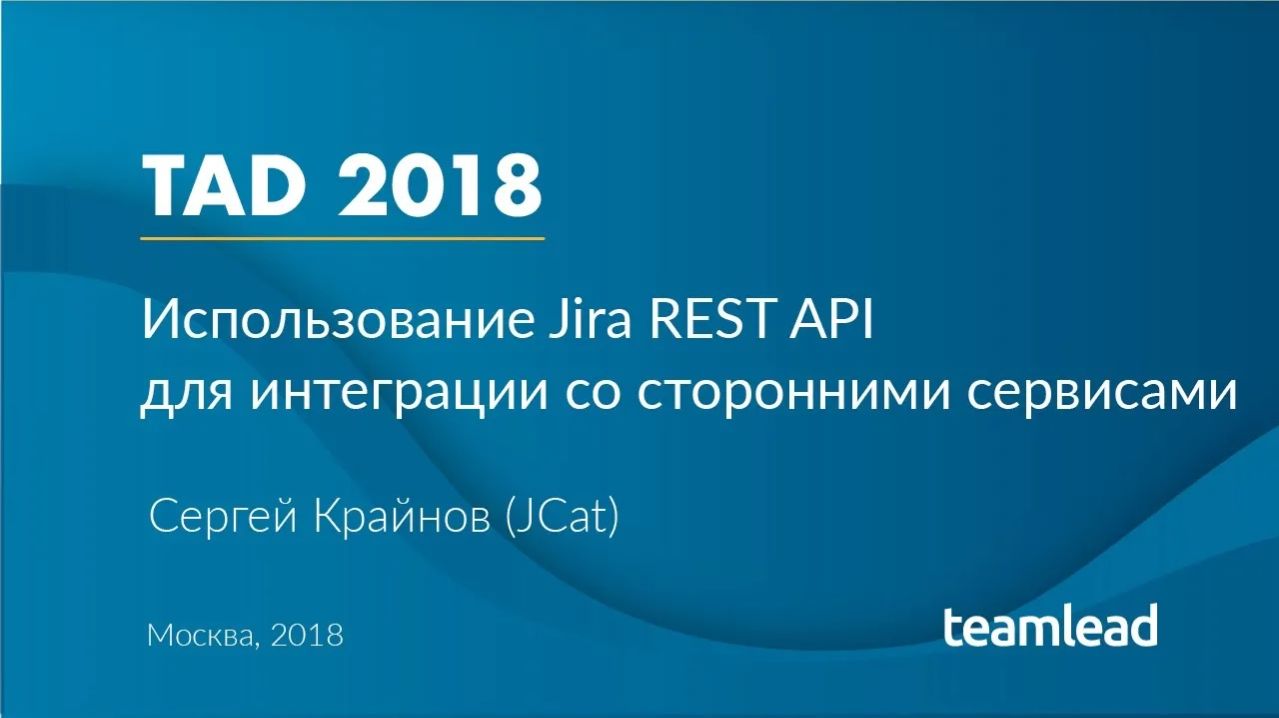 TAD 2018

Использование Jira REST API для интеграции со сторонними сервисами

Сергей Крайнов (JCat)

Москва, 2018

teamlead